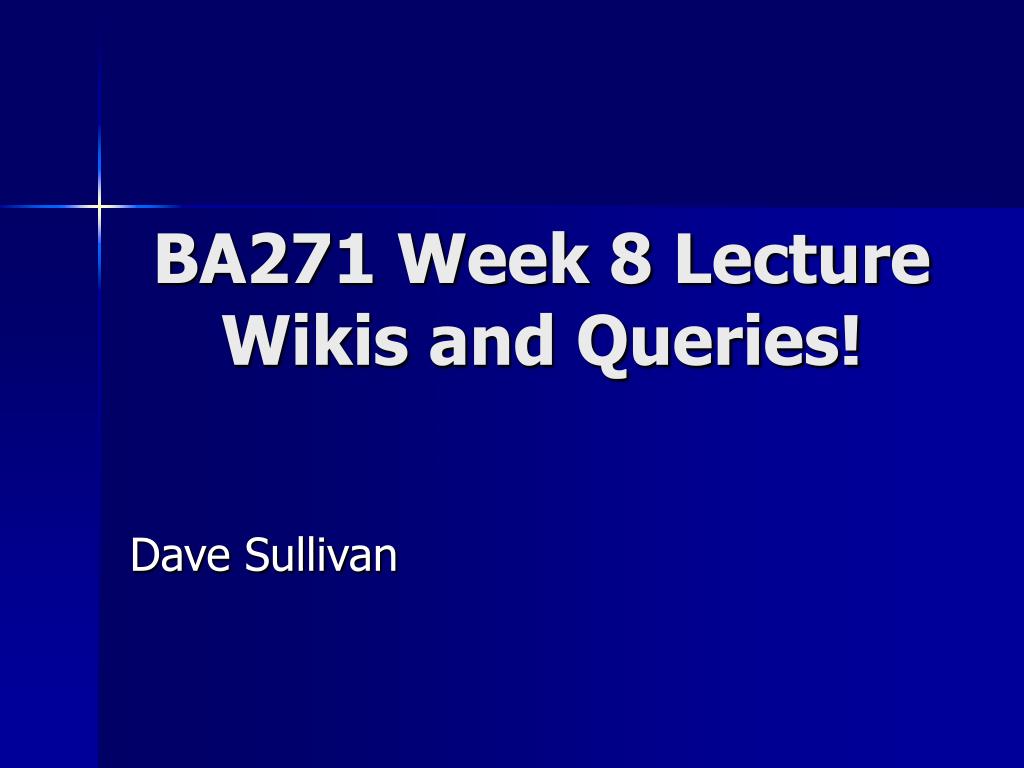 BA271 Week 8 Lecture
Wikis and Queries!

Dave Sullivan